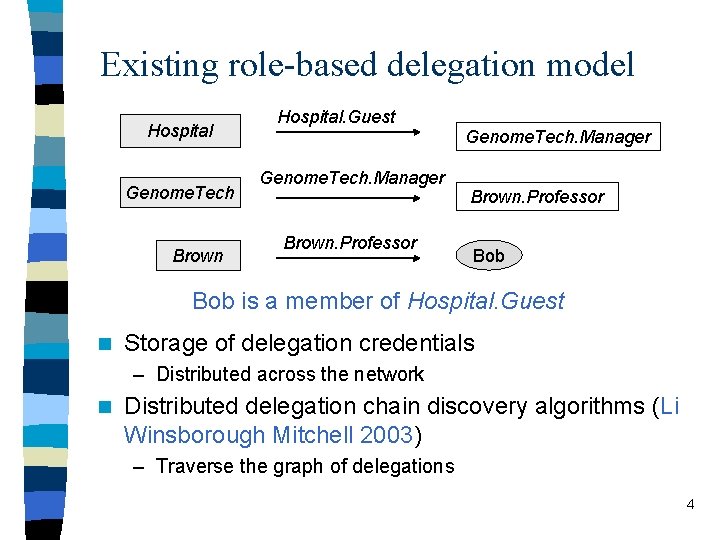 Existing role-based delegation model

Hospital

Hospital.Guest

GenomeTech.Manager

GenomeTech

GenomeTech.Manager

Brown.Professor

Brown

Brown.Professor

Bob

Bob is a member of Hospital.Guest

Storage of delegation credentials

– Distributed across the network

Distributed delegation chain discovery algorithms (Li Winsborough Mitchell 2003)

– Traverse the graph of delegations

4